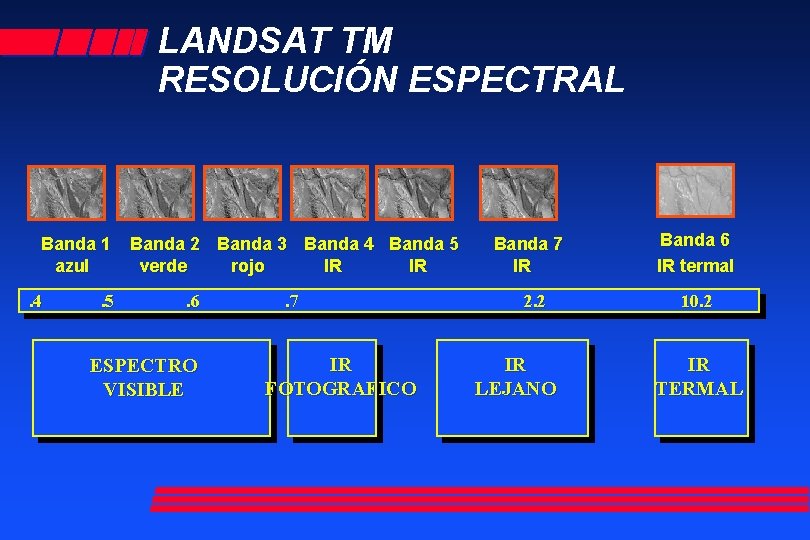 LANDSAT TM
RESOLUCIÓN ESPECTRAL

Banda 1
azul

Banda 2
verde

Banda 3
rojo

Banda 4
IR

Banda 5
IR

Banda 7
IR

Banda 6
IR termal

.4 .5 .6 .7 2.2 10.2

ESPECTRO
VISIBLE

IR
FOTOGRAFICO

IR
LEJANO

IR
TERMAL